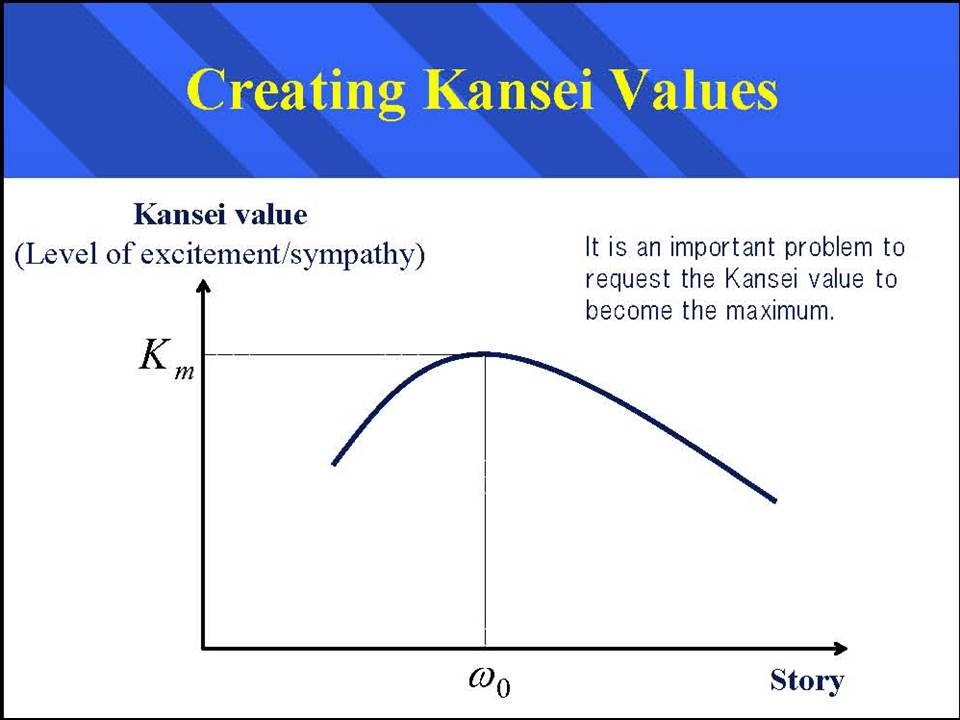 Creating Kansei Values

Kansei value
(Level of excitement/sympathy)

It is an important problem to request the Kansei value to become the maximum.

$K_m$

$\omega_0$

Story